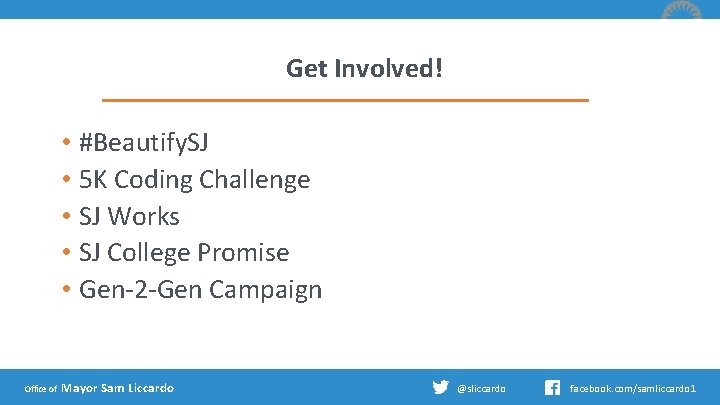 Get Involved!

• #BeautifySJ
• 5K Coding Challenge
• SJ Works
• SJ College Promise
• Gen-2-Gen Campaign

Office of Mayor Sam Liccardo

@sliccardo

facebook.com/samliccardo1